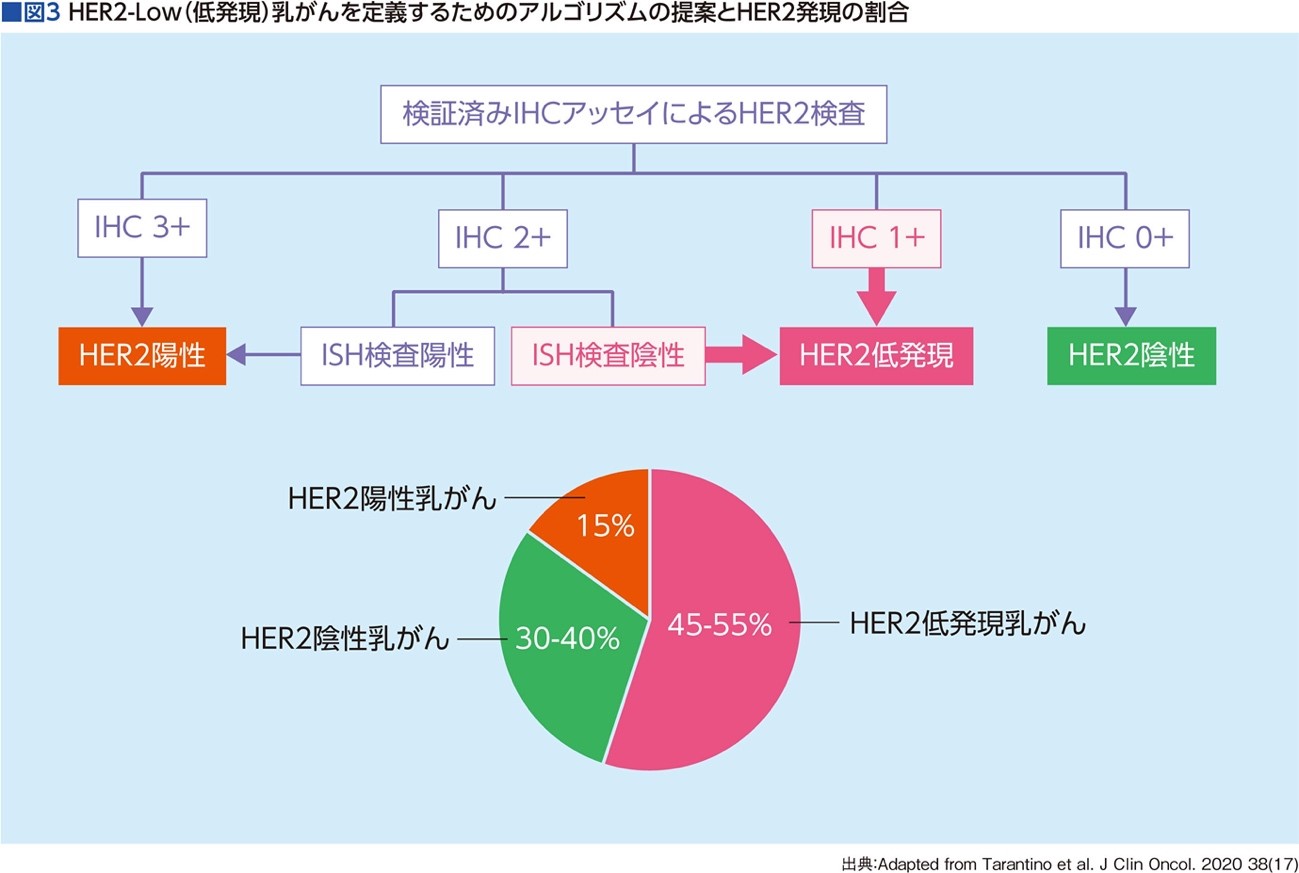 ■図3 HER2-Low（低発現）乳がんを定義するためのアルゴリズムの提案とHER2発現の割合

検証済みIHCアッセイによるHER2検査

IHC 3+

IHC 2+

IHC 1+

IHC 0+

HER2陽性

ISH検査陽性

ISH検査陰性

HER2低発現

HER2陰性

HER2陽性乳がん

15%

HER2陰性乳がん

30-40%

45-55%

HER2低発現乳がん

出典:Adapted from Tarantino et al. J Clin Oncol. 2020 38(17)